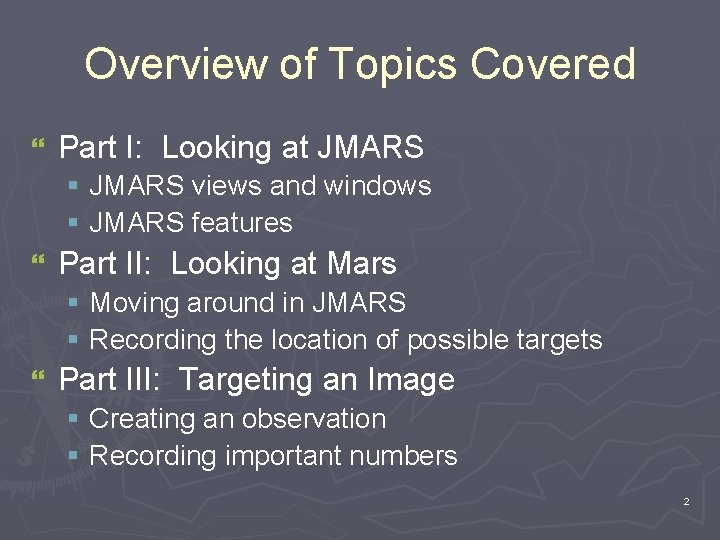 Overview of Topics Covered

Part I: Looking at JMARS
- JMARS views and windows
- JMARS features

Part II: Looking at Mars
- Moving around in JMARS
- Recording the location of possible targets

Part III: Targeting an Image
- Creating an observation
- Recording important numbers

2